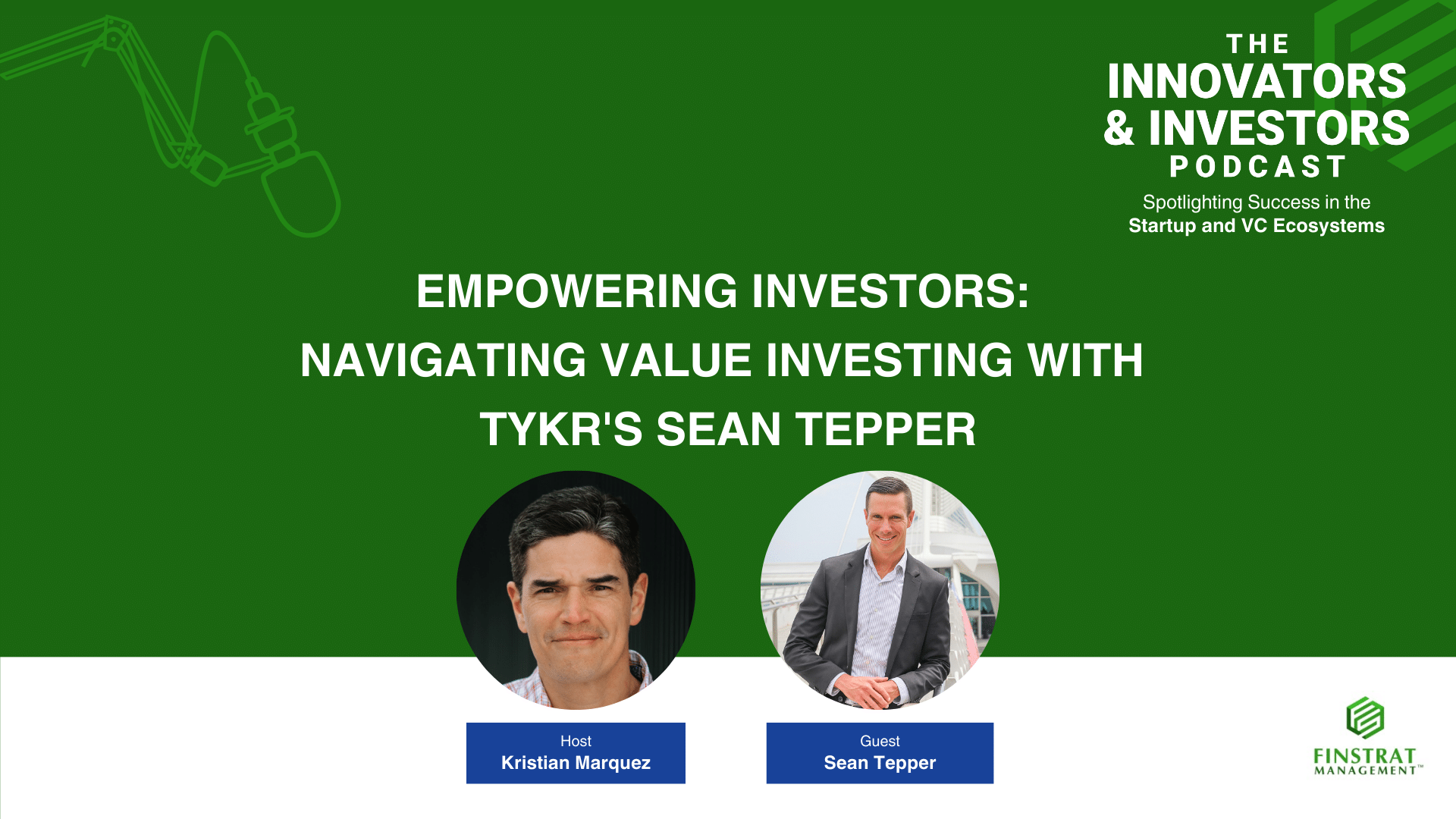 THE
INNOVATORS
& INVESTORS
PODCAST
Spotlighting Success in the
Startup and VC Ecosystems

EMPOWERING INVESTORS:
NAVIGATING VALUE INVESTING WITH
TYKR'S SEAN TEPPER

Host
Kristian Marquez

Guest
Sean Tepper

FINSTRAT
MANAGEMENT™